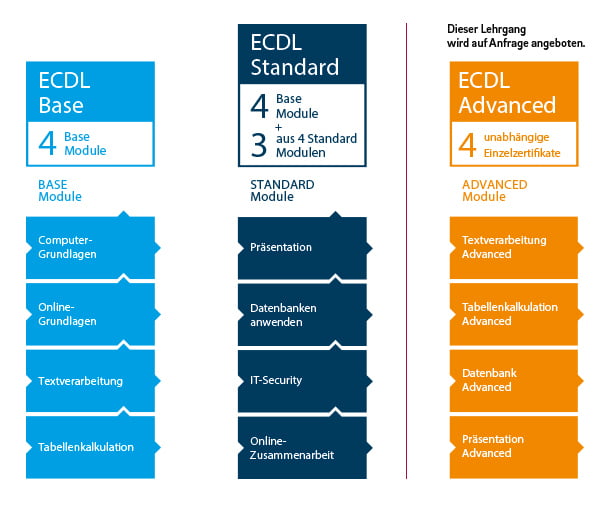 ECDL Base

4 Base Module

BASE Module

Computer-Grundlagen

Online-Grundlagen

Textverarbeitung

Tabellenkalkulation

ECDL Standard

4 Base Module + 3 aus 4 Standard Modulen

STANDARD Module

Präsentation

Datenbanken anwenden

IT-Security

Online-Zusammenarbeit

Dieser Lehrgang wird auf Anfrage angeboten.

ECDL Advanced

4 unabhängige Einzelzertifikate

ADVANCED Module

Textverarbeitung Advanced

Tabellenkalkulation Advanced

Datenbank Advanced

Präsentation Advanced